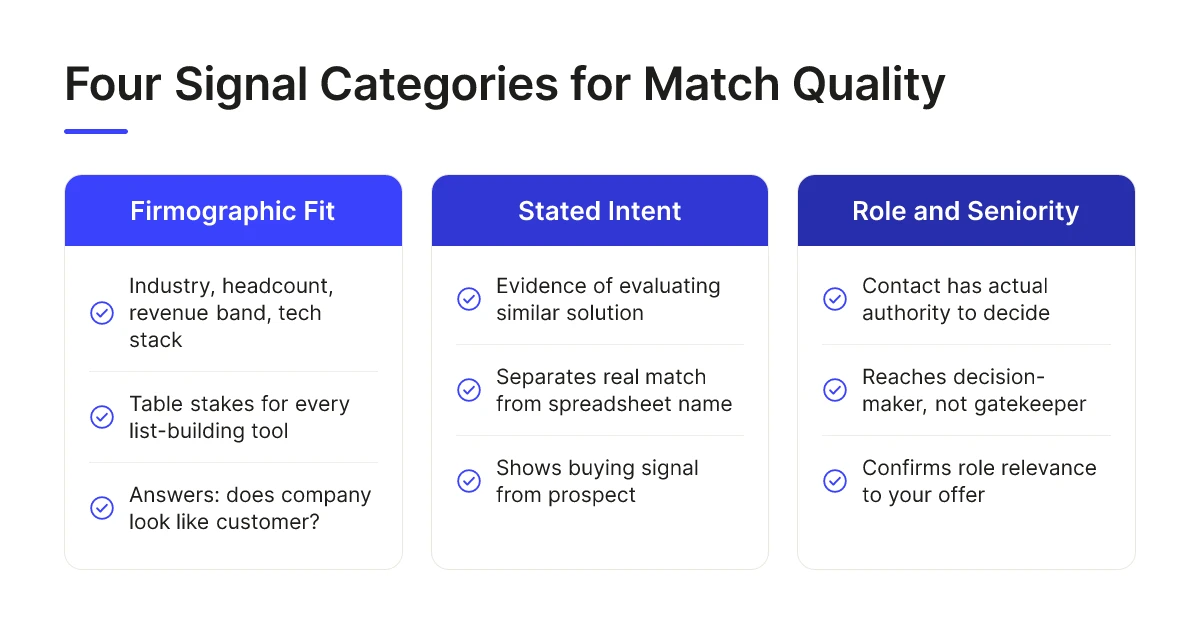 Four Signal Categories for Match Quality

Firmographic Fit

Industry, headcount, revenue band, tech stack

Table stakes for every list-building tool

Answers: does company look like customer?

Stated Intent

Evidence of evaluating similar solution

Separates real match from spreadsheet name

Shows buying signal from prospect

Role and Seniority

Contact has actual authority to decide

Reaches decision-maker, not gatekeeper

Confirms role relevance to your offer